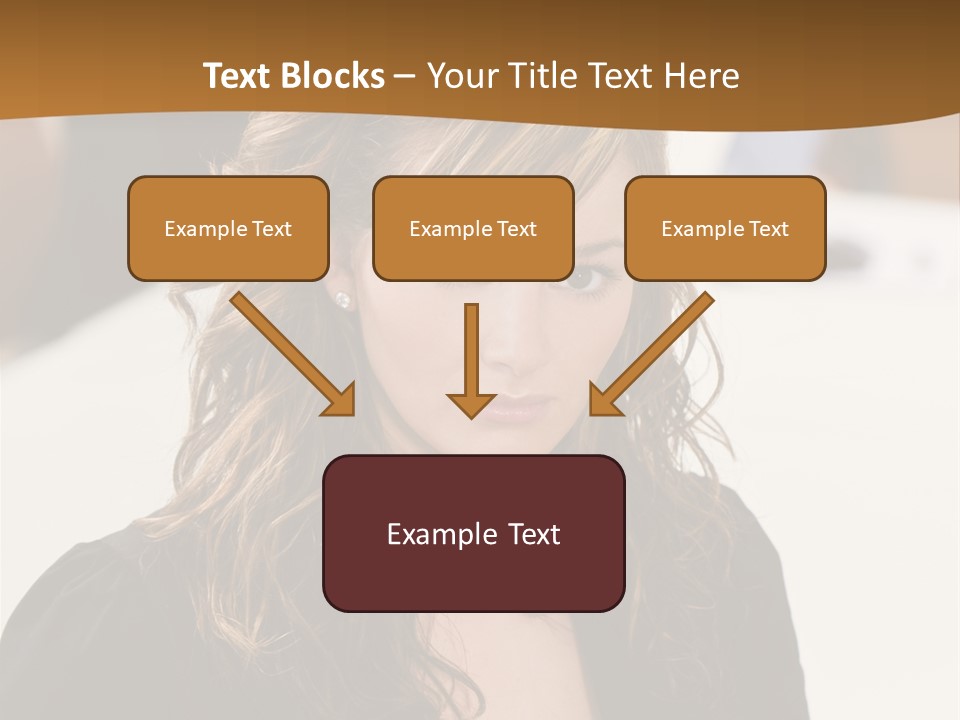 Text Blocks – Your Title Text Here

Example Text

Example Text

Example Text

Example Text